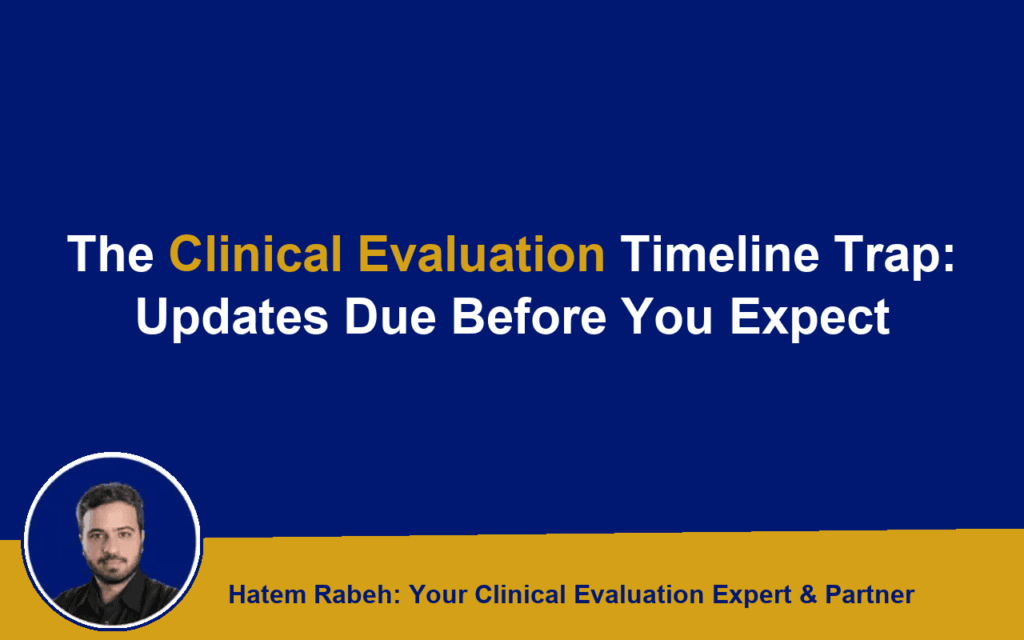 The Clinical Evaluation Timeline Trap: Updates Due Before You Expect

Hatem Rabeh: Your Clinical Evaluation Expert & Partner